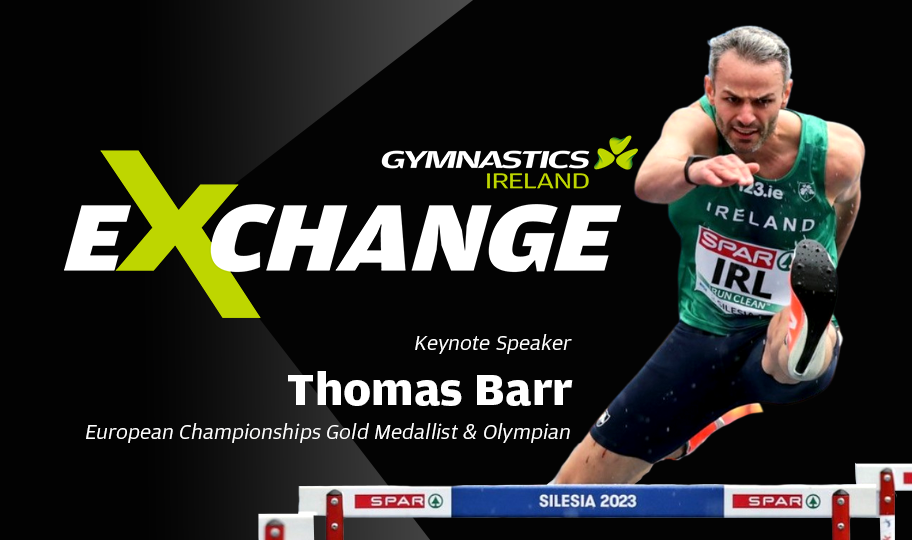 GYMNASTICS IRELAND

EXCHANGE

Keynote Speaker

Thomas Barr

European Championships Gold Medallist & Olympian

123.ie
IRELAND
SPAR
IRL
RUN CLEAN
SILESIA

SPAR
SILESIA 2023
SPAR